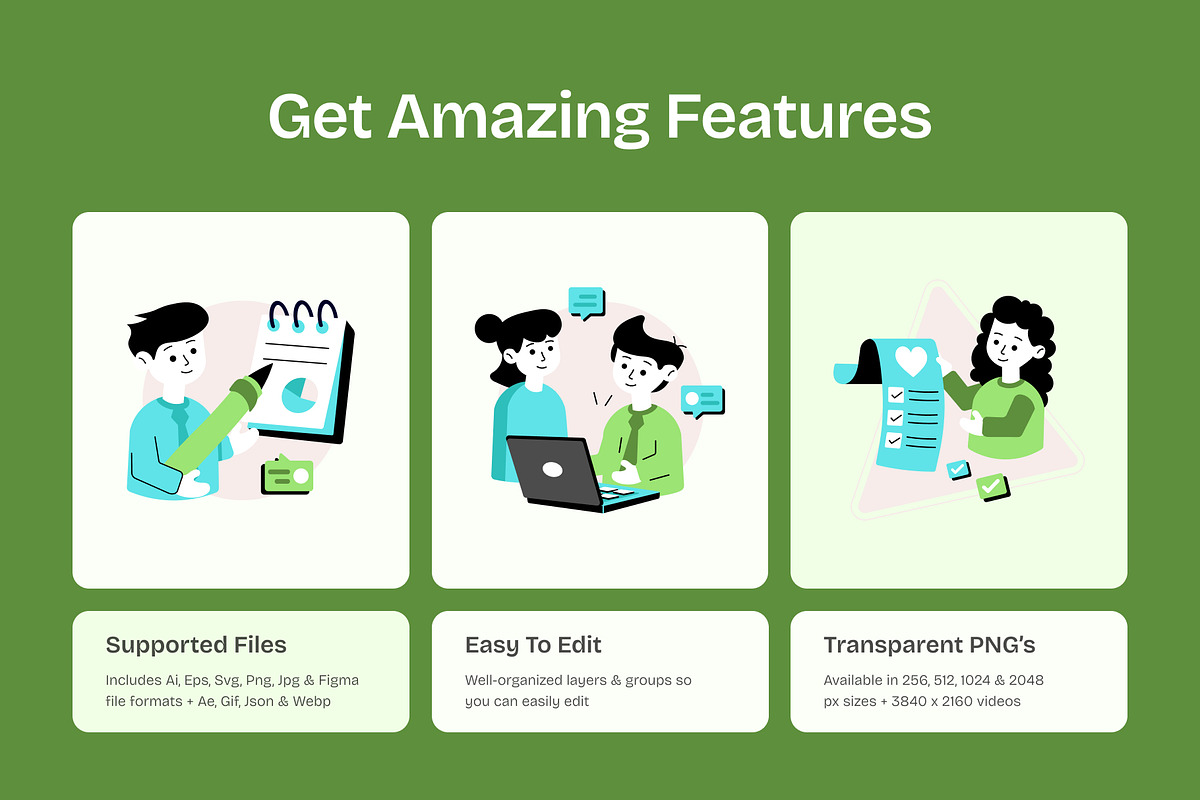 Get Amazing Features

Supported Files

Includes Ai, Eps, Svg, Png, Jpg & Figma file formats + Ae, Gif, Json & Webp

Easy To Edit

Well-organized layers & groups so you can easily edit

Transparent PNG's

Available in 256, 512, 1024 & 2048 px sizes + 3840 x 2160 videos